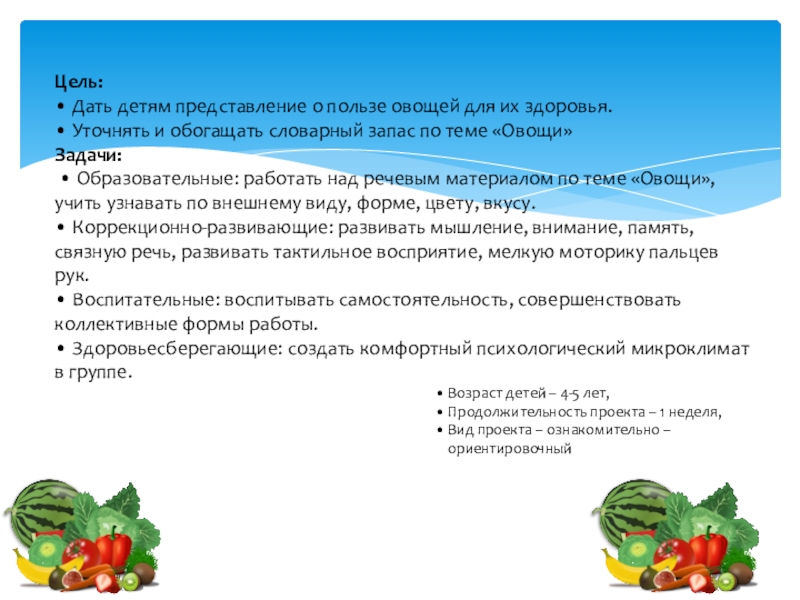 Цель:
• Дать детям представление о пользе овощей для их здоровья.
• Уточнять и обогащать словарный запас по теме «Овощи»
Задачи:
• Образовательные: работать над речевым материалом по теме «Овощи», учить узнавать по внешнему виду, форме, цвету, вкусу.
• Коррекционно-развивающие: развивать мышление, внимание, память, связную речь, развивать тактильное восприятие, мелкую моторику пальцев рук.
• Воспитательные: воспитывать самостоятельность, совершенствовать коллективные формы работы.
• Здоровьесберегающие: создать комфортный психологический микроклимат в группе.

• Возраст детей – 4-5 лет,
• Продолжительность проекта – 1 неделя,
• Вид проекта – ознакомительно – ориентировочный